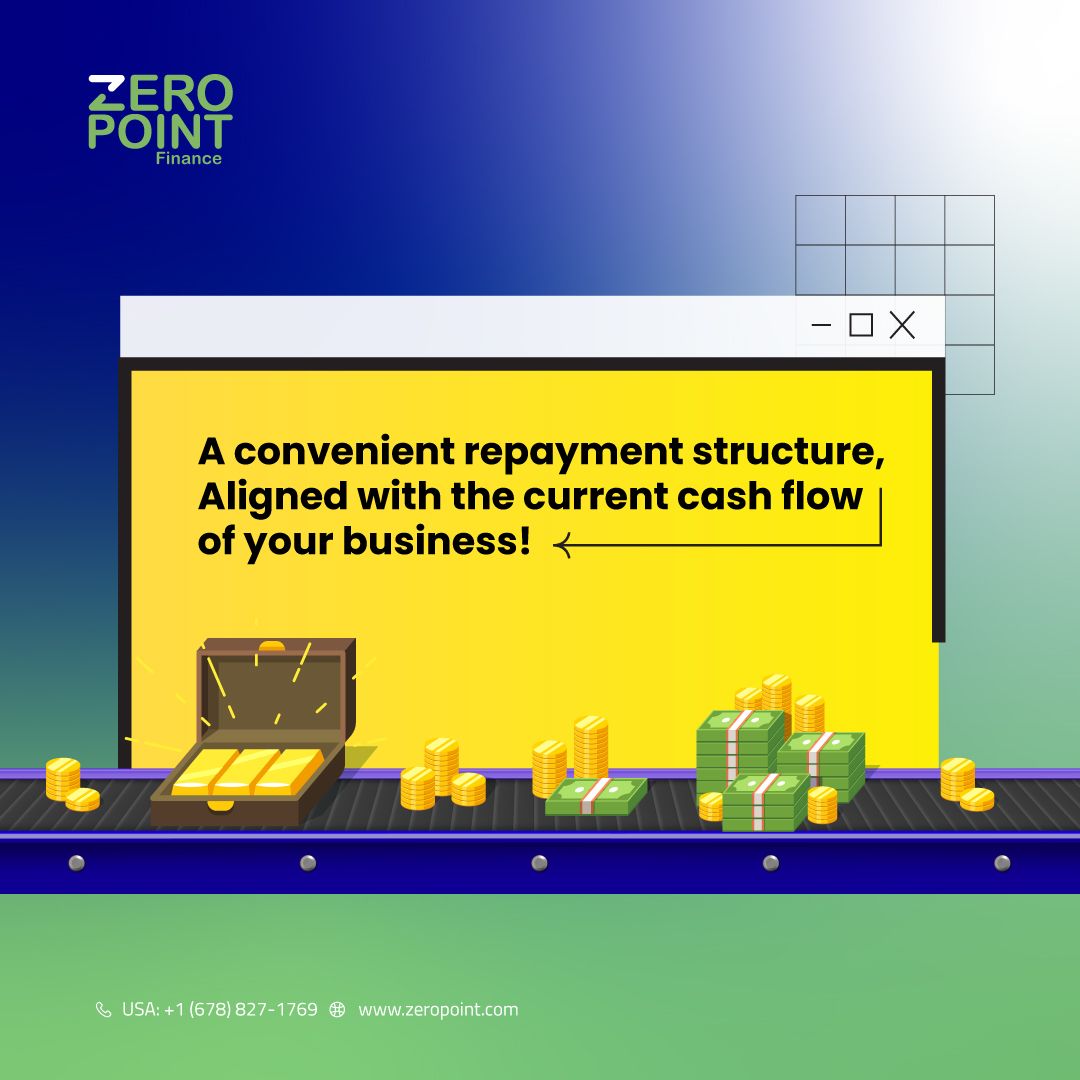 ZERO POINT
Finance

A convenient repayment structure, Aligned with the current cash flow of your business!

USA: +1 (678) 827-1769 www.zeropoint.com